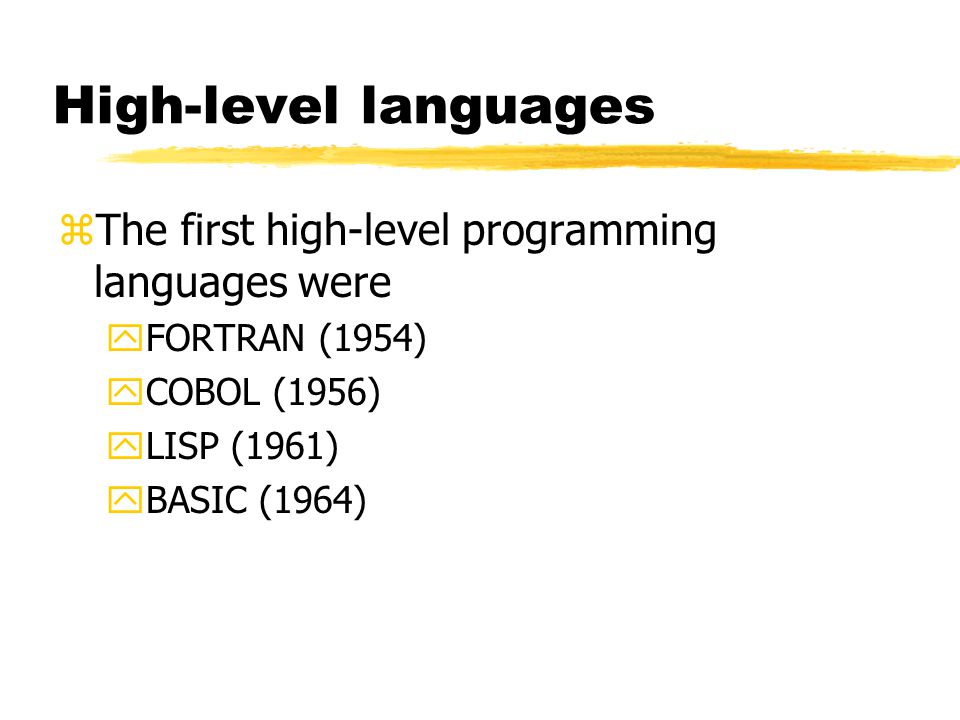 High-level languages

The first high-level programming languages were

FORTRAN (1954)

COBOL (1956)

LISP (1961)

BASIC (1964)